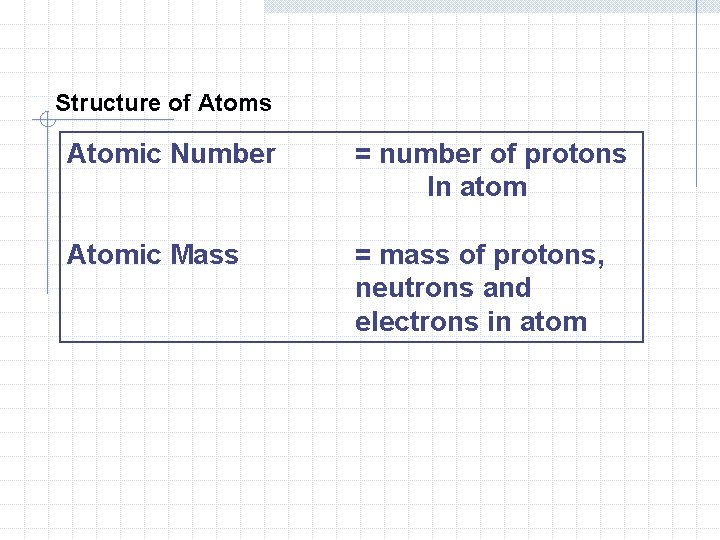 Structure of Atoms

Atomic Number = number of protons In atom

Atomic Mass = mass of protons, neutrons and electrons in atom